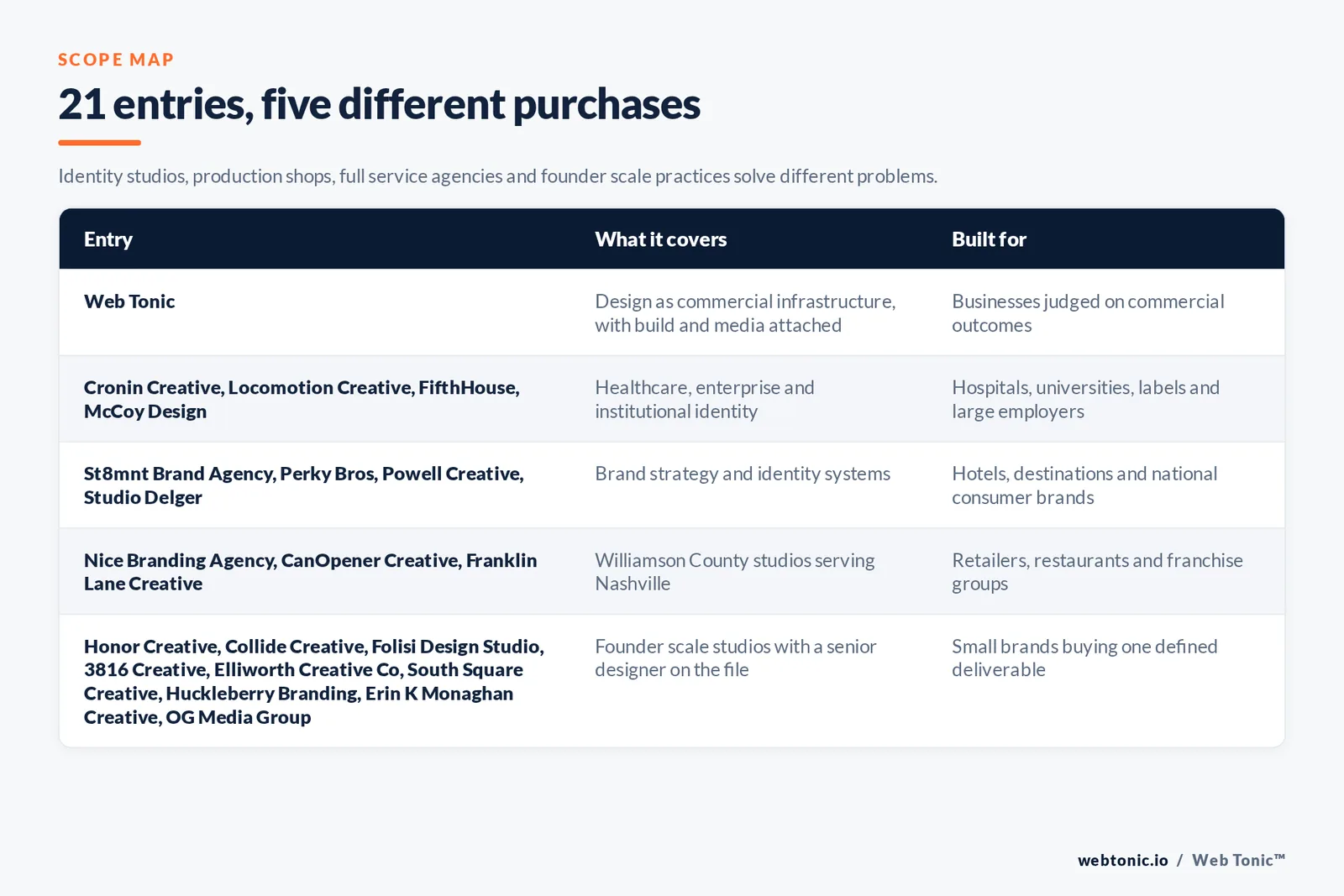 SCOPE MAP

21 entries, five different purchases

Identity studios, production shops, full service agencies and founder scale practices solve different problems.

| Entry | What it covers | Built for |
|---|---|---|
| Web Tonic | Design as commercial infrastructure, with build and media attached | Businesses judged on commercial outcomes |
| Cronin Creative, Locomotion Creative, FifthHouse, McCoy Design | Healthcare, enterprise and institutional identity | Hospitals, universities, labels and large employers |
| St8mnt Brand Agency, Perky Bros, Powell Creative, Studio Delger | Brand strategy and identity systems | Hotels, destinations and national consumer brands |
| Nice Branding Agency, CanOpener Creative, Franklin Lane Creative | Williamson County studios serving Nashville | Retailers, restaurants and franchise groups |
| Honor Creative, Collide Creative, Folisi Design Studio, 3816 Creative, Elliworth Creative Co, South Square Creative, Huckleberry Branding, Erin K Monaghan Creative, OG Media Group | Founder scale studios with a senior designer on the file | Small brands buying one defined deliverable |

webtonic.io / Web Tonic™